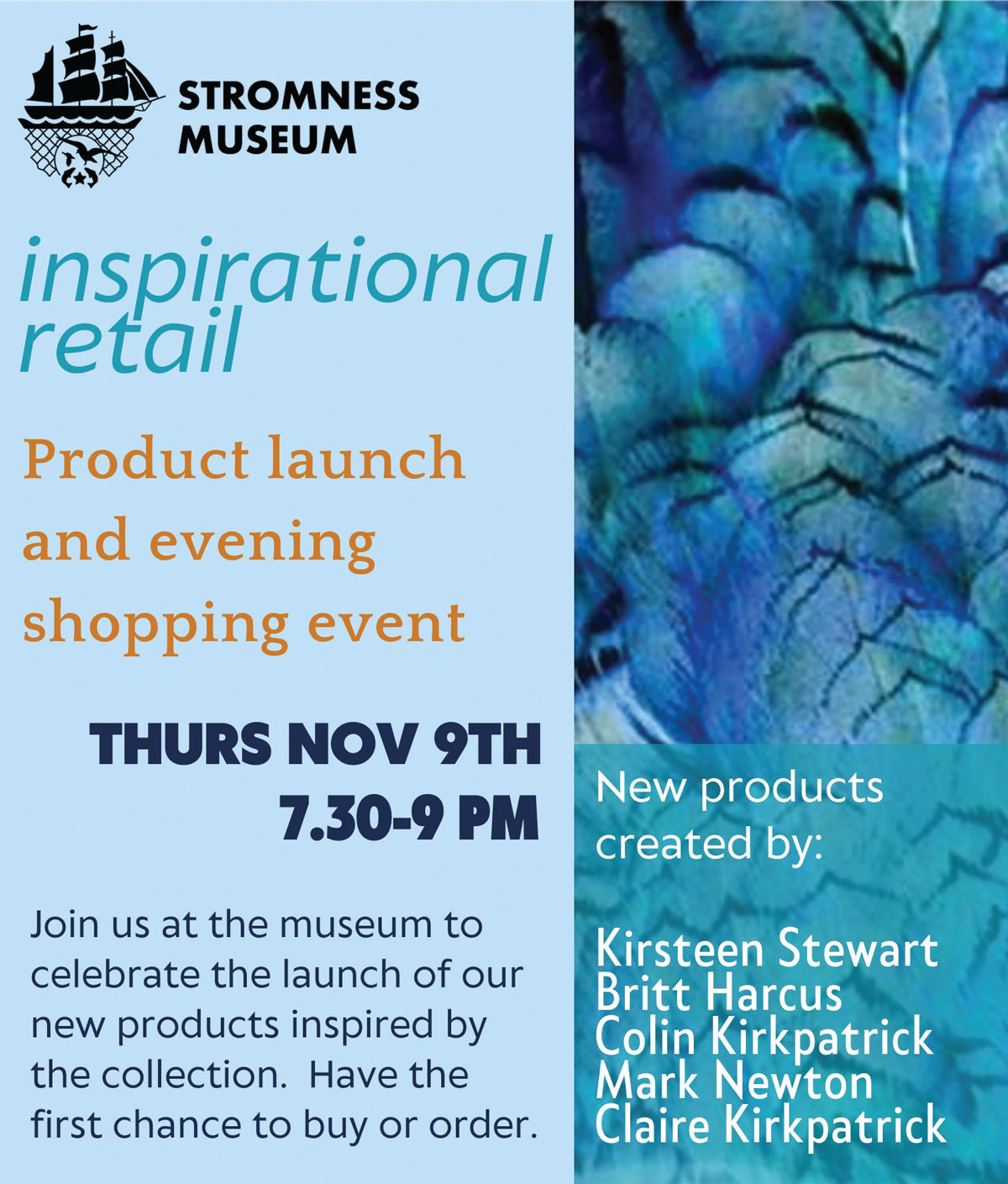 STROMNESS MUSEUM

inspirational retail

Product launch and evening shopping event

THURS NOV 9TH
7.30-9 PM

Join us at the museum to celebrate the launch of our new products inspired by the collection.  Have the first chance to buy or order.

New products created by:

Kirsteen Stewart
Britt Harcus
Colin Kirkpatrick
Mark Newton
Claire Kirkpatrick